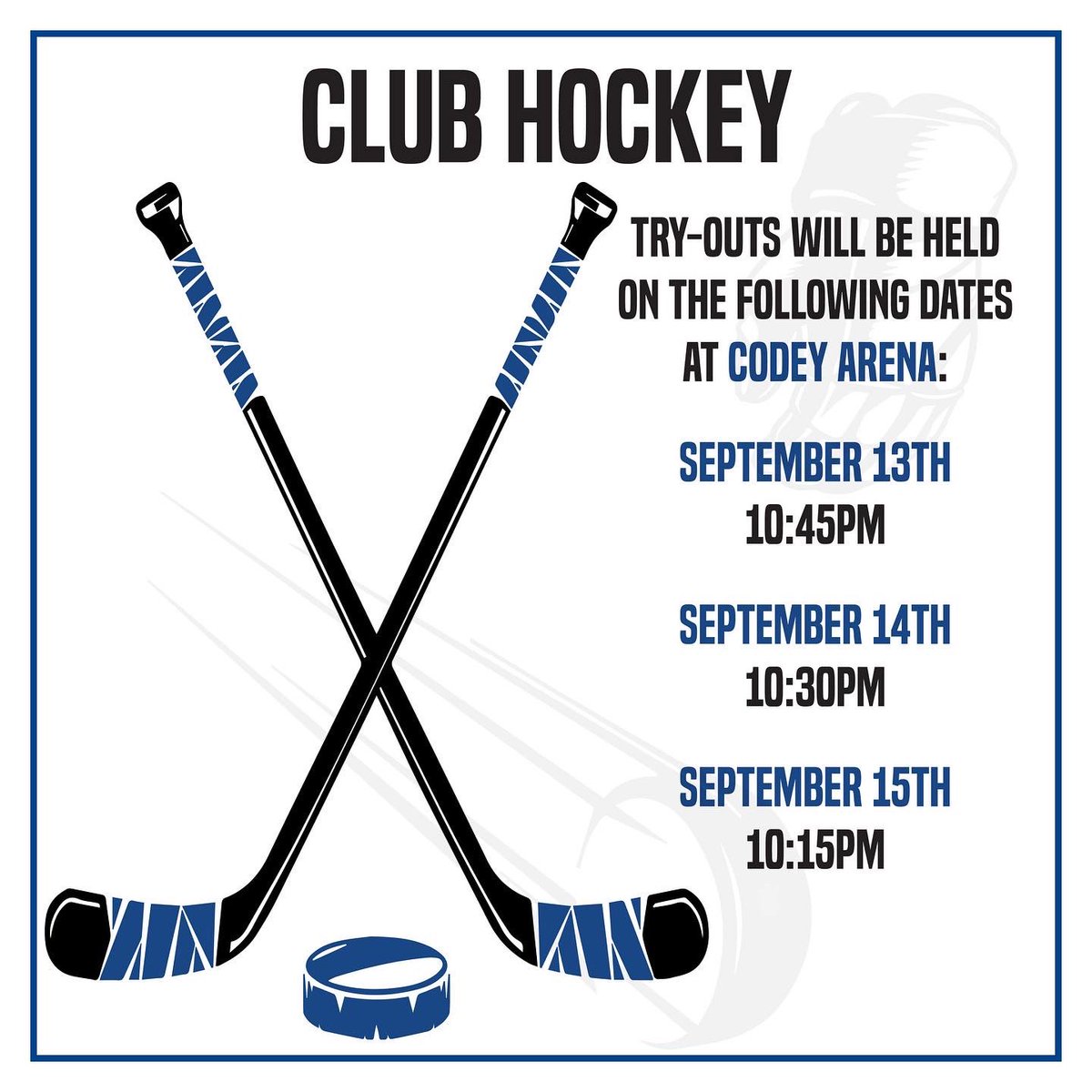 CLUB HOCKEY

TRY-OUTS WILL BE HELD ON THE FOLLOWING DATES AT CODEY ARENA:

SEPTEMBER 13TH
10:45PM

SEPTEMBER 14TH
10:30PM

SEPTEMBER 15TH
10:15PM